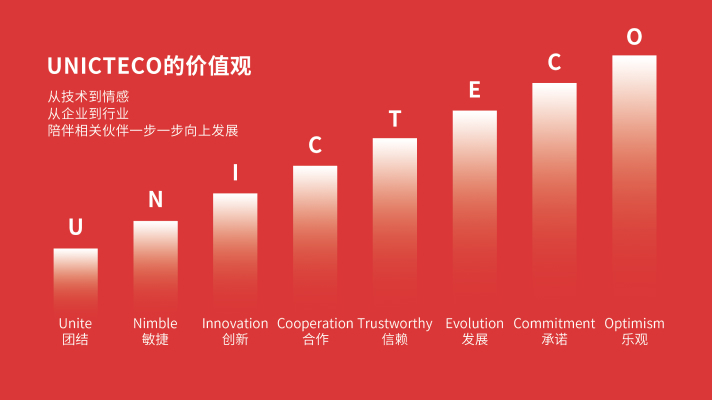 UNICTECO的价值观

从技术到情感
从企业到行业
陪伴相关伙伴一步一步向上发展

U
Unite
团结

N
Nimble
敏捷

I
Innovation
创新

C
Cooperation
合作

T
Trustworthy
信赖

E
Evolution
发展

C
Commitment
承诺

O
Optimism
乐观